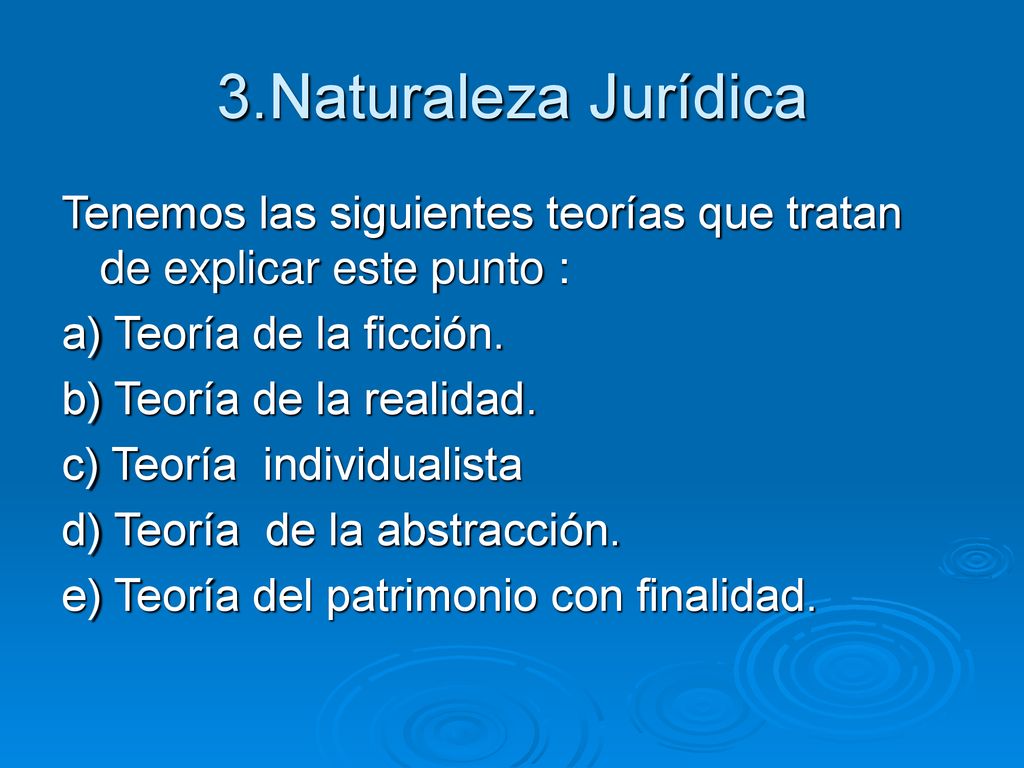 3.Naturaleza Jurídica

Tenemos las siguientes teorías que tratan de explicar este punto :

a) Teoría de la ficción.

b) Teoría de la realidad.

c) Teoría individualista

d) Teoría de la abstracción.

e) Teoría del patrimonio con finalidad.